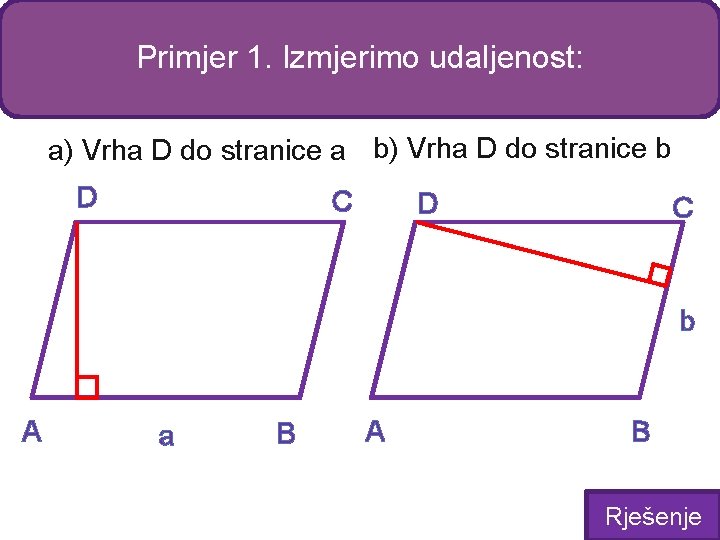 Primjer 1. Izmjerimo udaljenost:

a) Vrha D do stranice a

D C

A a B

b) Vrha D do stranice b

D C

b

A B

Rješenje